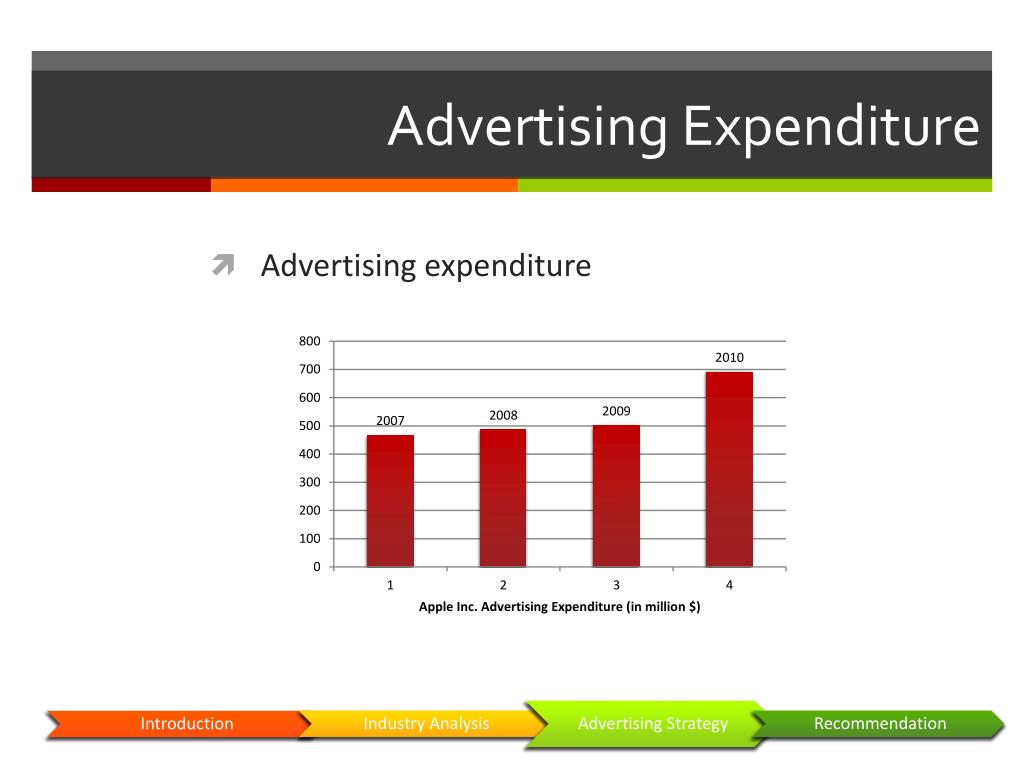 Advertising Expenditure

Advertising expenditure

800
700
600
500
400
300
200
100
0

2007
2008
2009
2010

1
2
3
4

Apple Inc. Advertising Expenditure (in million $)

Introduction
Industry Analysis
Advertising Strategy
Recommendation